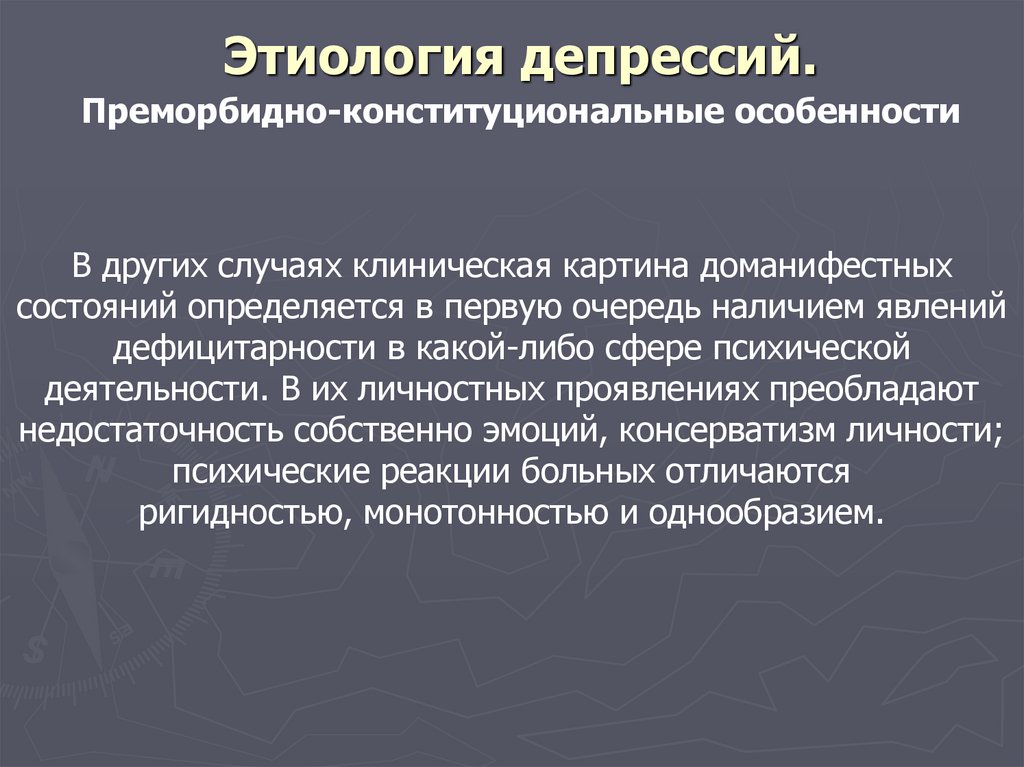 Этиология депрессий.
Преморбидно-конституциональные особенности

В других случаях клиническая картина доманифестных состояний определяется в первую очередь наличием явлений дефицитарности в какой-либо сфере психической деятельности. В их личностных проявлениях преобладают недостаточность собственно эмоций, консерватизм личности; психические реакции больных отличаются ригидностью, монотонностью и однообразием.